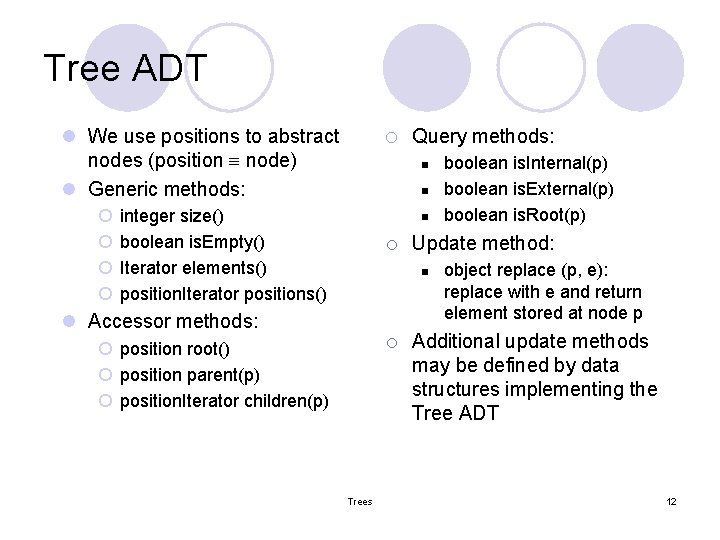 Tree ADT

We use positions to abstract nodes (position $\equiv$ node)

Generic methods:

integer size()

boolean isEmpty()

Iterator elements()

positionIterator positions()

Accessor methods:

position root()

position parent(p)

positionIterator children(p)

Query methods:

boolean isInternal(p)

boolean isExternal(p)

boolean isRoot(p)

Update method:

object replace (p, e): replace with e and return element stored at node p

Additional update methods may be defined by data structures implementing the Tree ADT

Trees

12